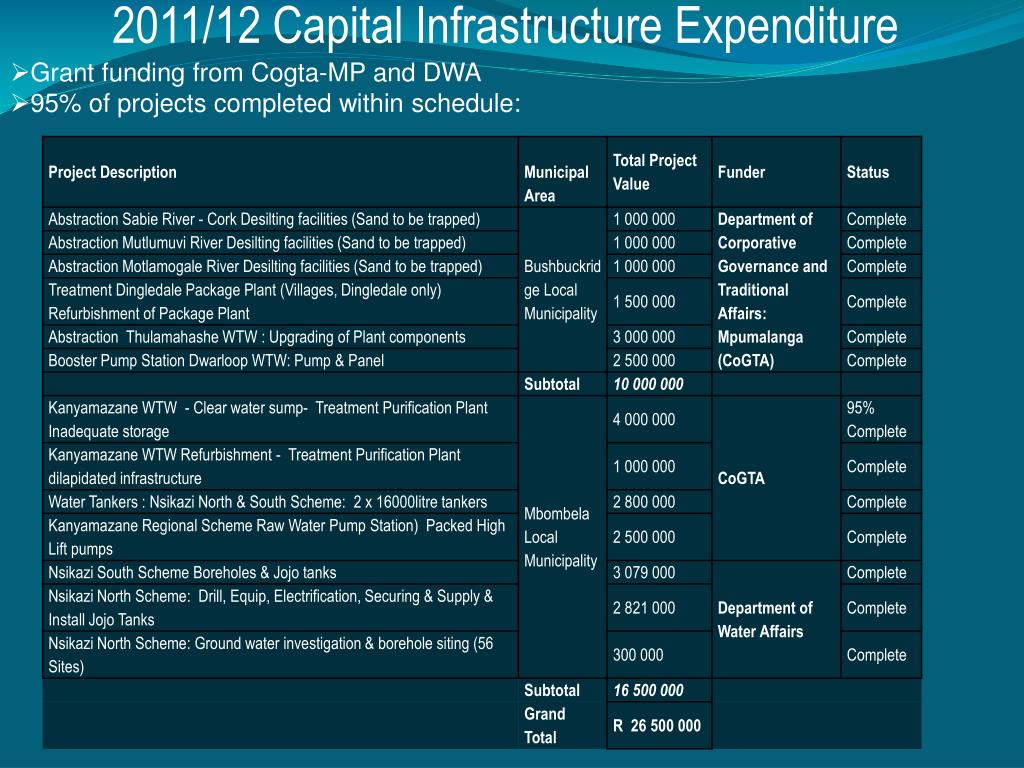 2011/12 Capital Infrastructure Expenditure

➢Grant funding from Cogta-MP and DWA
➢95% of projects completed within schedule:

| Project Description | Municipal Area | Total Project Value | Funder | Status |
|---|---|---|---|---|
| Abstraction Sabie River - Cork Desilting facilities (Sand to be trapped) | Bushbuckridge Local Municipality | 1 000 000 | Department of Corporative Governance and Traditional Affairs: Mpumalanga (CoGTA) | Complete |
| Abstraction Mutlumuvi River Desilting facilities (Sand to be trapped) | | 1 000 000 | | Complete |
| Abstraction Motlamogale River Desilting facilities (Sand to be trapped) | | 1 000 000 | | Complete |
| Treatment Dingledale Package Plant (Villages, Dingledale only) Refurbishment of Package Plant | | 1 500 000 | | Complete |
| Abstraction Thulamahashe WTW : Upgrading of Plant components | | 3 000 000 | | Complete |
| Booster Pump Station Dwarloop WTW: Pump & Panel | | 2 500 000 | | Complete |
| | Subtotal | 10 000 000 | | |
| Kanyamazane WTW - Clear water sump- Treatment Purification Plant Inadequate storage | Mbombela Local Municipality | 4 000 000 | CoGTA | 95% Complete |
| Kanyamazane WTW Refurbishment - Treatment Purification Plant dilapidated infrastructure | | 1 000 000 | | Complete |
| Water Tankers : Nsikazi North & South Scheme: 2 x 16000litre tankers | | 2 800 000 | | Complete |
| Kanyamazane Regional Scheme Raw Water Pump Station) Packed High Lift pumps | | 2 500 000 | | Complete |
| Nsikazi South Scheme Boreholes & Jojo tanks | | 3 079 000 | Department of Water Affairs | Complete |
| Nsikazi North Scheme: Drill, Equip, Electrification, Securing & Supply & Install Jojo Tanks | | 2 821 000 | | Complete |
| Nsikazi North Scheme: Ground water investigation & borehole siting (56 Sites) | | 300 000 | | Complete |
| | Subtotal | 16 500 000 | | |
| | Grand Total | R 26 500 000 | | |